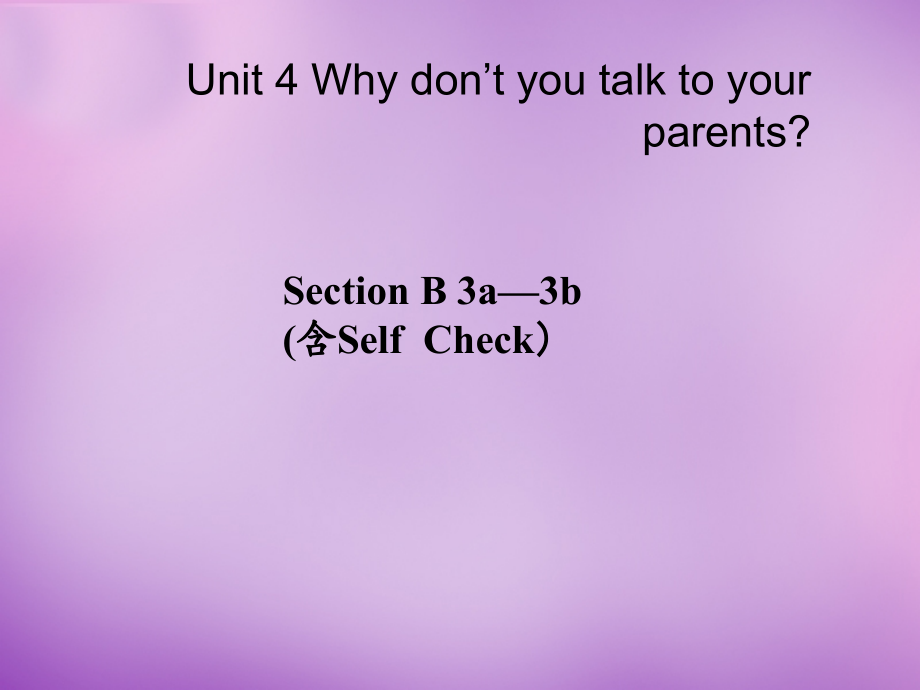 Unit 4 Why don’t you talk to your parents?

Section B 3a—3b
(含Self Check）